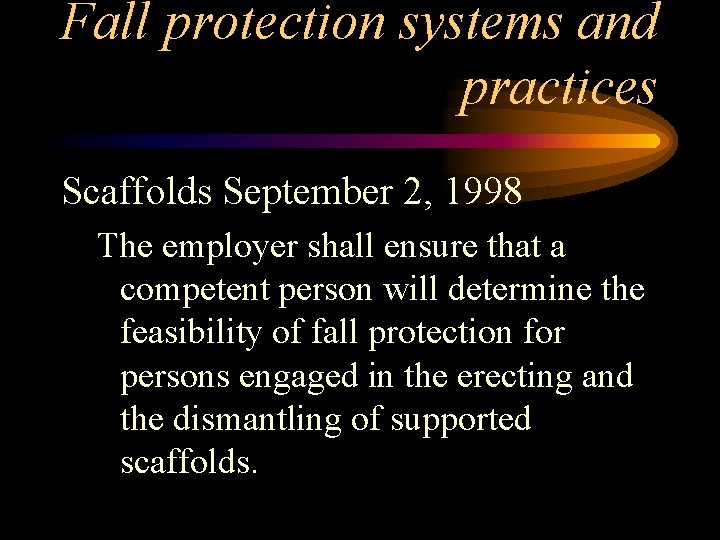 Fall protection systems and practices

Scaffolds September 2, 1998

The employer shall ensure that a competent person will determine the feasibility of fall protection for persons engaged in the erecting and the dismantling of supported scaffolds.